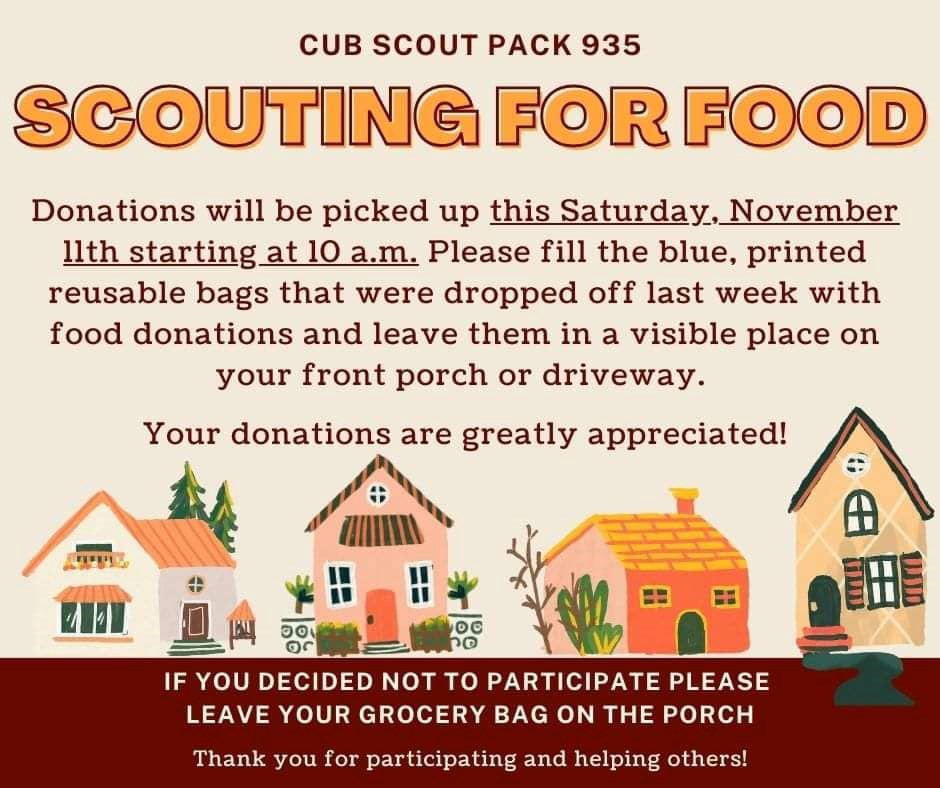 CUB SCOUT PACK 935

SCOUTING FOR FOOD

Donations will be picked up this Saturday, November 11th starting at 10 a.m. Please fill the blue, printed reusable bags that were dropped off last week with food donations and leave them in a visible place on your front porch or driveway.

Your donations are greatly appreciated!

IF YOU DECIDED NOT TO PARTICIPATE PLEASE LEAVE YOUR GROCERY BAG ON THE PORCH

Thank you for participating and helping others!